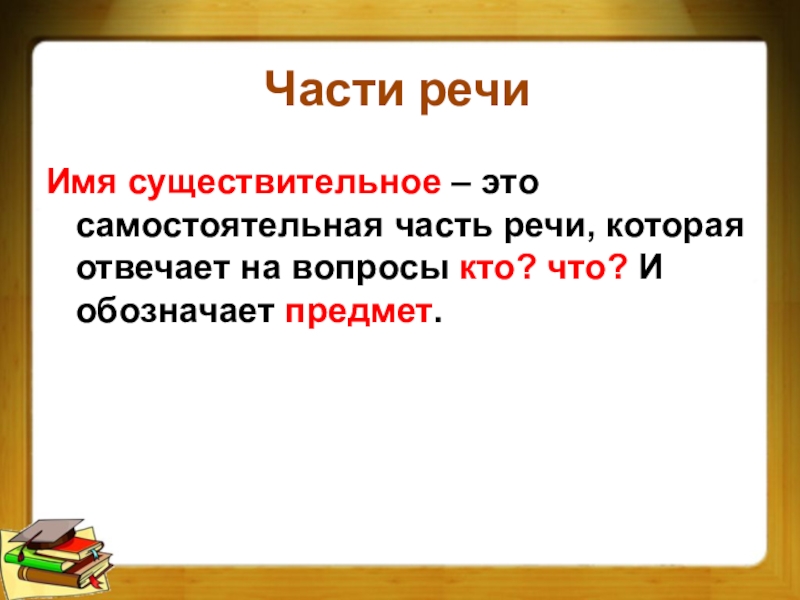 Части речи

Имя существительное – это самостоятельная часть речи, которая отвечает на вопросы кто? что? И обозначает предмет.